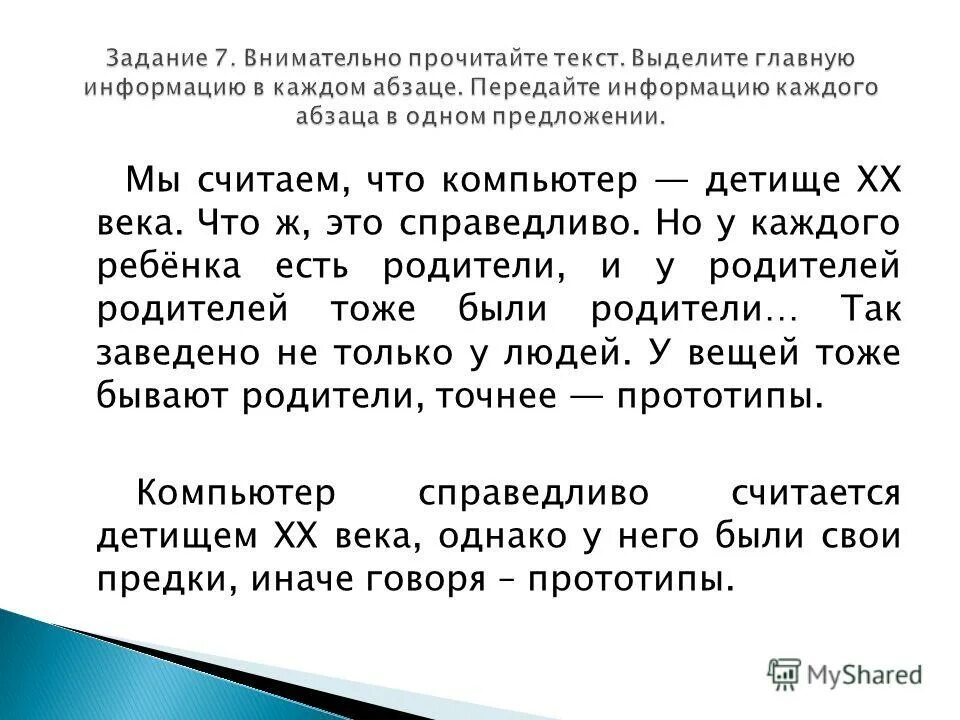 Задание 7. Внимательно прочитайте текст. Выделите главную информацию в каждом абзаце. Передайте информацию каждого абзаца в одном предложении.

Мы считаем, что компьютер — детище XX века. Что ж, это справедливо. Но у каждого ребёнка есть родители, и у родителей родителей тоже были родители… Так заведено не только у людей. У вещей тоже бывают родители, точнее — прототипы.

Компьютер справедливо считается детищем XX века, однако у него были свои предки, иначе говоря – прототипы.

MyShared